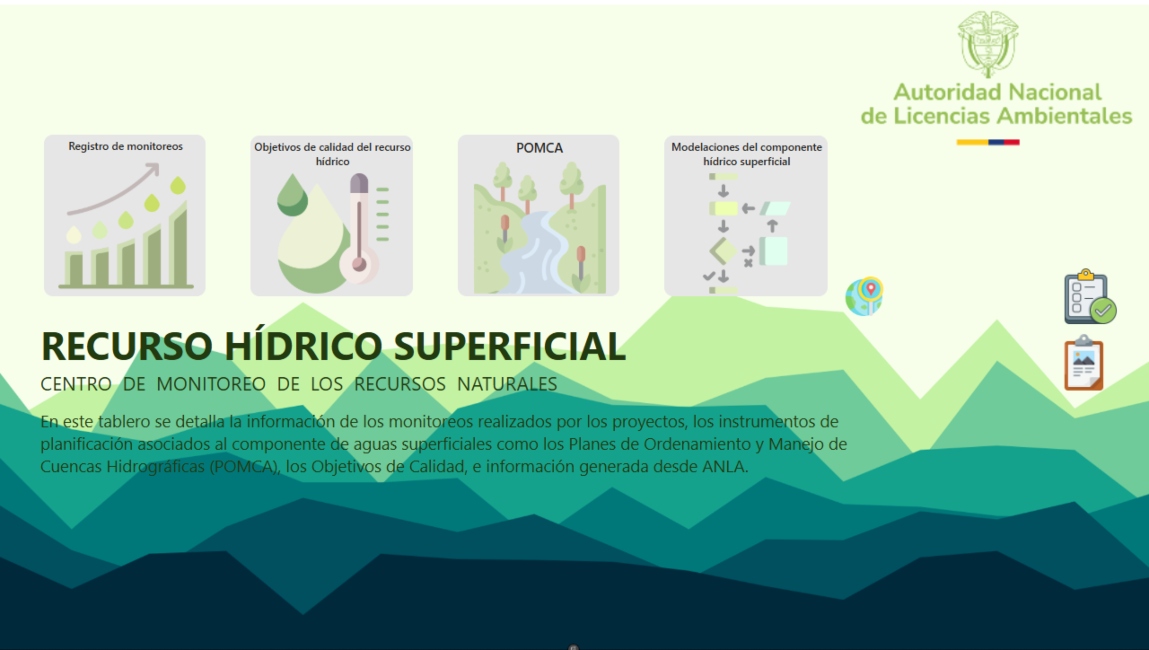 Autoridad Nacional de Licencias Ambientales

Registro de monitoreos

Objetivos de calidad del recurso hídrico

POMCA

Modelaciones del componente hídrico superficial

RECURSO HÍDRICO SUPERFICIAL

CENTRO DE MONITOREO DE LOS RECURSOS NATURALES

En este tablero se detalla la información de los monitoreos realizados por los proyectos, los instrumentos de planificación asociados al componente de aguas superficiales como los Planes de Ordenamiento y Manejo de Cuencas Hidrográficas (POMCA), los Objetivos de Calidad, e información generada desde ANLA.